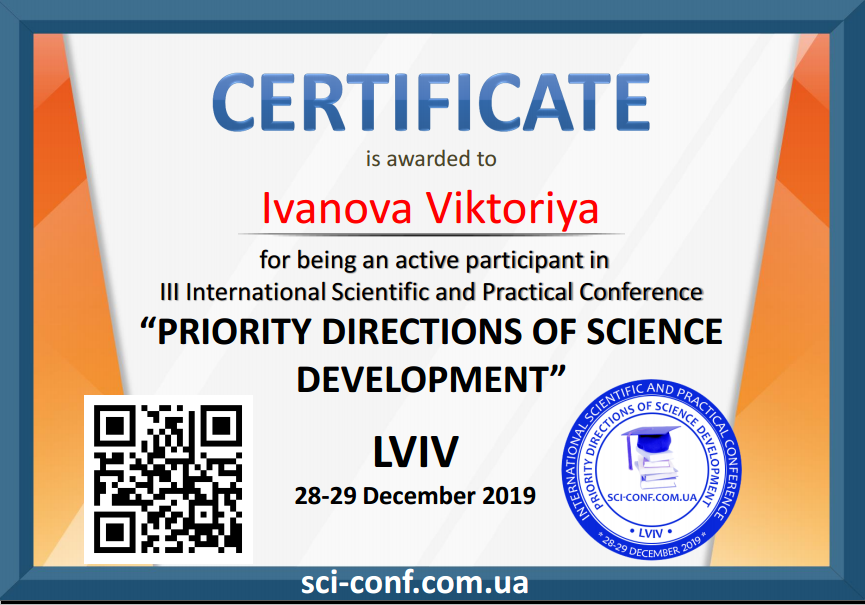 CERTIFICATE

is awarded to

Ivanova Viktoriya

for being an active participant in III International Scientific and Practical Conference

“PRIORITY DIRECTIONS OF SCIENCE DEVELOPMENT”

LVIV

28-29 December 2019

INTERNATIONAL SCIENTIFIC AND PRACTICAL CONFERENCE
PRIORITY DIRECTIONS OF SCIENCE DEVELOPMENT
SCI-CONF.COM.UA
LVIV
28-29 DECEMBER 2019

sci-conf.com.ua